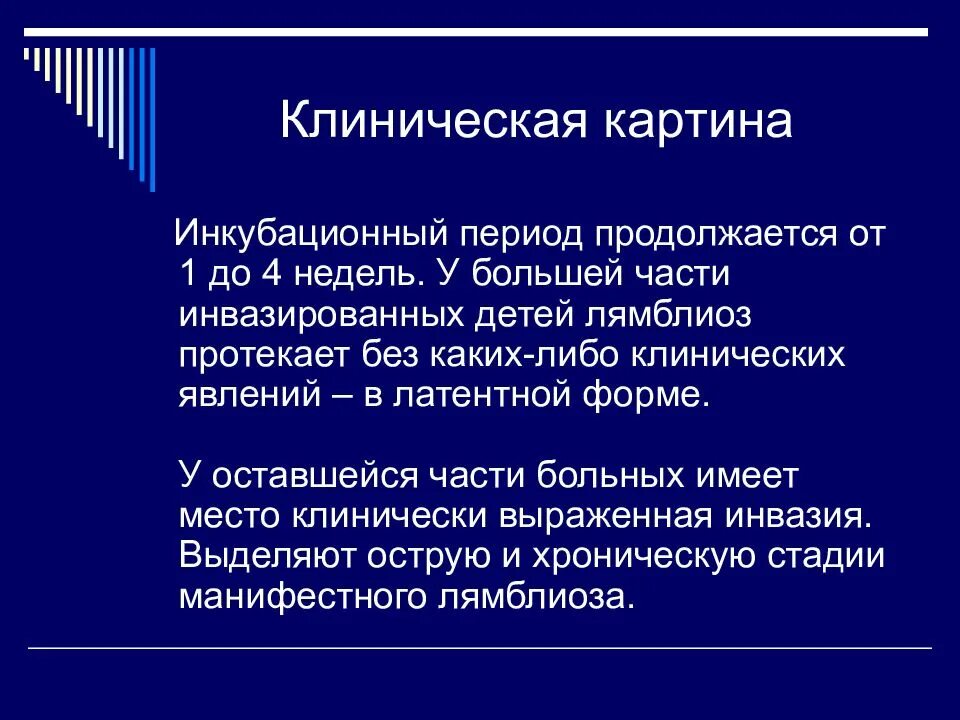 Клиническая картина

Инкубационный период продолжается от 1 до 4 недель. У большей части инвазированных детей лямблиоз протекает без каких-либо клинических явлений – в латентной форме.

У оставшейся части больных имеет место клинически выраженная инвазия. Выделяют острую и хроническую стадии манифестного лямблиоза.